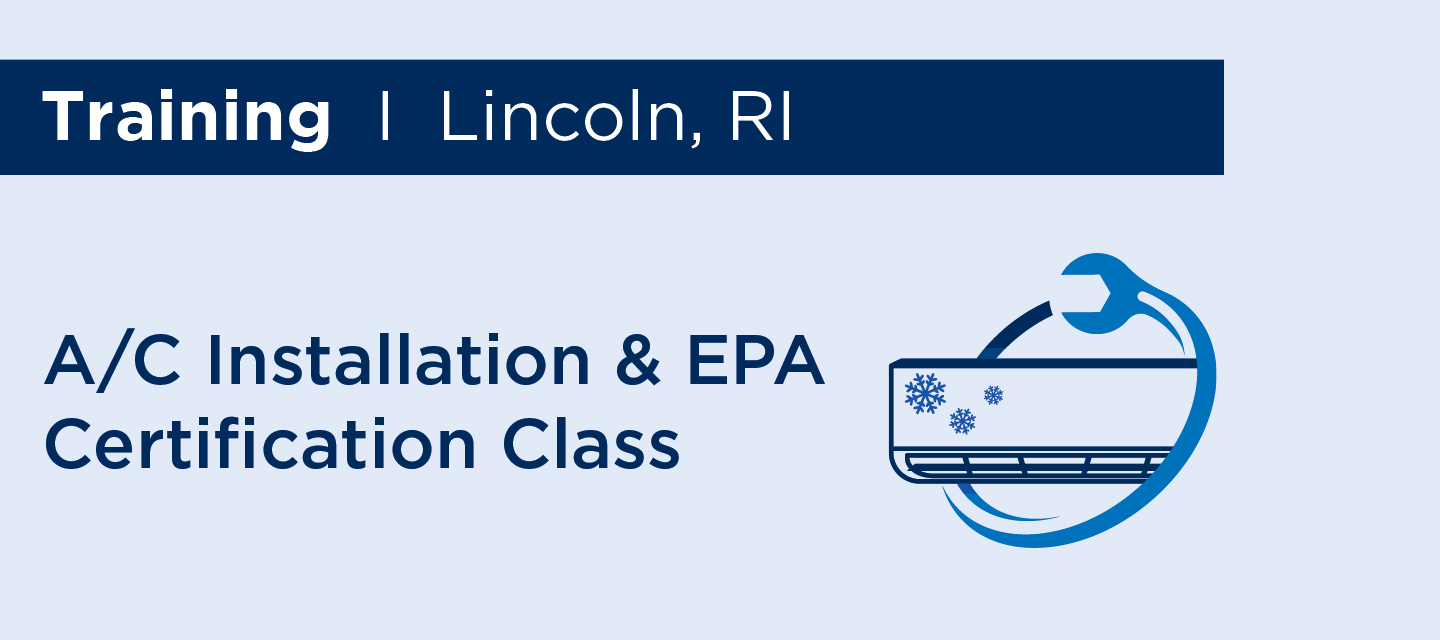 Training | Lincoln, RI

A/C Installation & EPA Certification Class